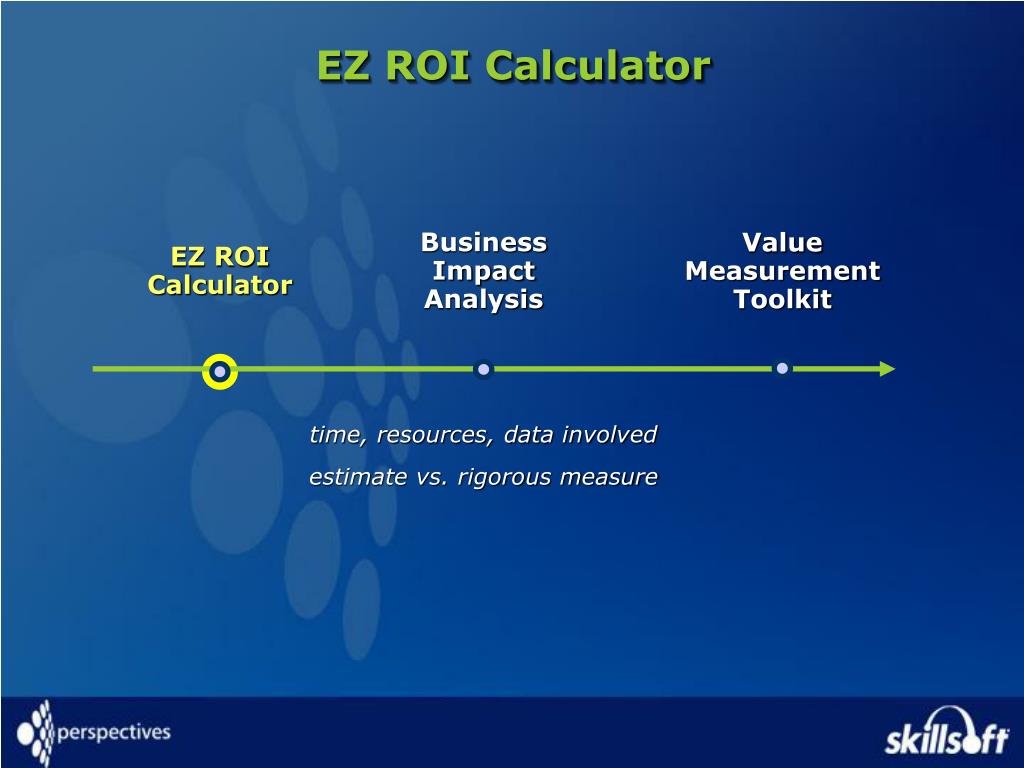 EZ ROI Calculator

EZ ROI Calculator

Business Impact Analysis

Value Measurement Toolkit

time, resources, data involved

estimate vs. rigorous measure

perspectives

skillsoft